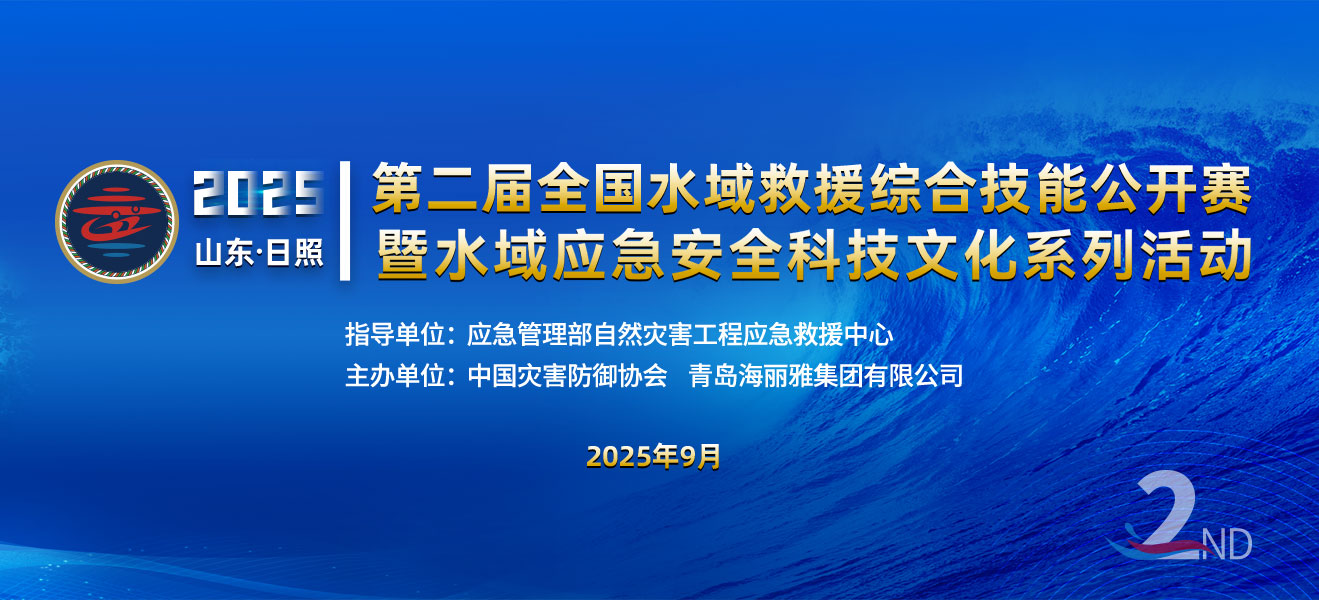 2025
山东·日照

第二届全国水域救援综合技能公开赛
暨水域应急安全科技文化系列活动

指导单位：应急管理部自然灾害工程应急救援中心
主办单位：中国灾害防御协会 青岛海丽雅集团有限公司

2025年9月

2ND